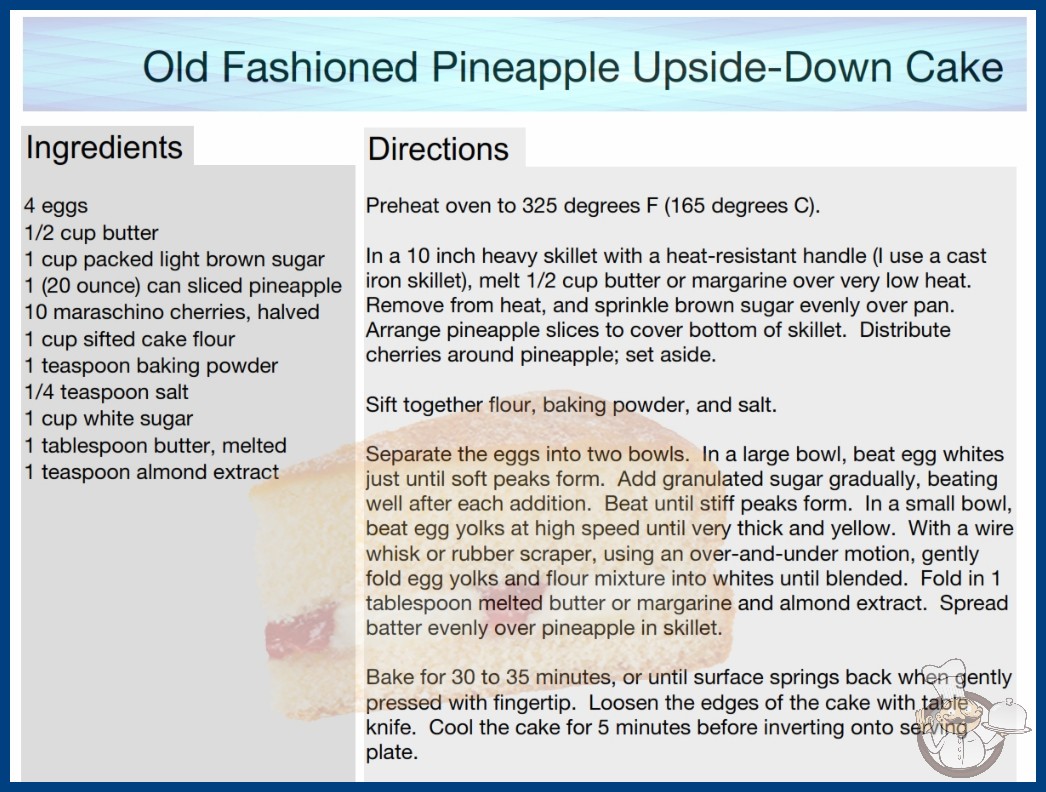 Old Fashioned Pineapple Upside-Down Cake

Ingredients

4 eggs
1/2 cup butter
1 cup packed light brown sugar
1 (20 ounce) can sliced pineapple
10 maraschino cherries, halved
1 cup sifted cake flour
1 teaspoon baking powder
1/4 teaspoon salt
1 cup white sugar
1 tablespoon butter, melted
1 teaspoon almond extract

Directions

Preheat oven to 325 degrees F (165 degrees C).

In a 10 inch heavy skillet with a heat-resistant handle (I use a cast iron skillet), melt 1/2 cup butter or margarine over very low heat. Remove from heat, and sprinkle brown sugar evenly over pan. Arrange pineapple slices to cover bottom of skillet. Distribute cherries around pineapple; set aside.

Sift together flour, baking powder, and salt.

Separate the eggs into two bowls. In a large bowl, beat egg whites just until soft peaks form. Add granulated sugar gradually, beating well after each addition. Beat until stiff peaks form. In a small bowl, beat egg yolks at high speed until very thick and yellow. With a wire whisk or rubber scraper, using an over-and-under motion, gently fold egg yolks and flour mixture into whites until blended. Fold in 1 tablespoon melted butter or margarine and almond extract. Spread batter evenly over pineapple in skillet.

Bake for 30 to 35 minutes, or until surface springs back when gently pressed with fingertip. Loosen the edges of the cake with table knife. Cool the cake for 5 minutes before inverting onto serving plate.